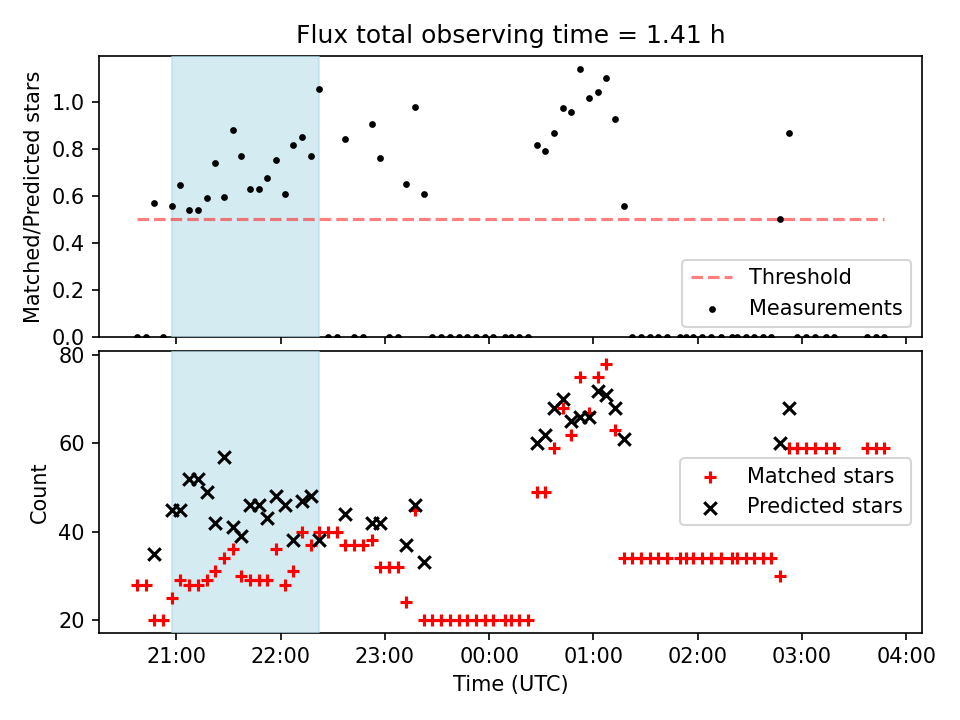 Flux total observing time = 1.41 h

Matched/Predicted stars

1.0
0.8
0.6
0.4
0.2
0.0

Threshold
Measurements

Count

80
60
40
20

Matched stars
Predicted stars

21:00
22:00
23:00
00:00
01:00
02:00
03:00
04:00

Time (UTC)